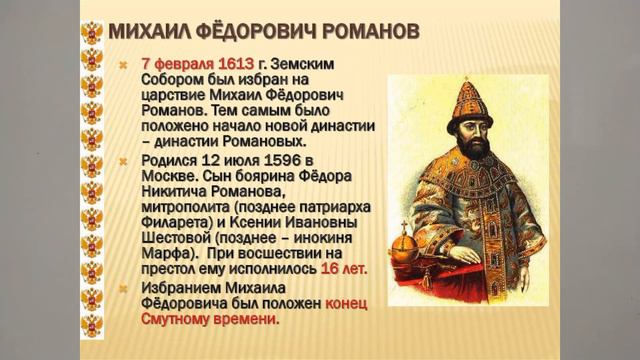 МИХАИЛ ФЁДОРОВИЧ РОМАНОВ

7 февраля 1613 г. Земским Собором был избран на царствие Михаил Фёдорович Романов. Тем самым было положено начало новой династии – династии Романовых.

Родился 12 июля 1596 в Москве. Сын боярина Фёдора Никитича Романова, митрополита (позднее патриарха Филарета) и Ксении Ивановны Шестовой (позднее – инокиня Марфа). При восшествии на престол ему исполнилось 16 лет.

Избранием Михаила Фёдоровича был положен конец Смутному времени.